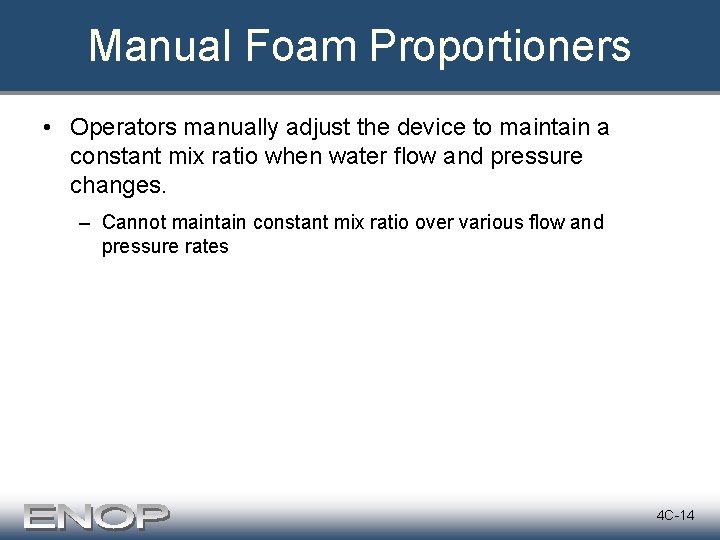 Manual Foam Proportioners

• Operators manually adjust the device to maintain a constant mix ratio when water flow and pressure changes.

– Cannot maintain constant mix ratio over various flow and pressure rates

ENOP

4C-14